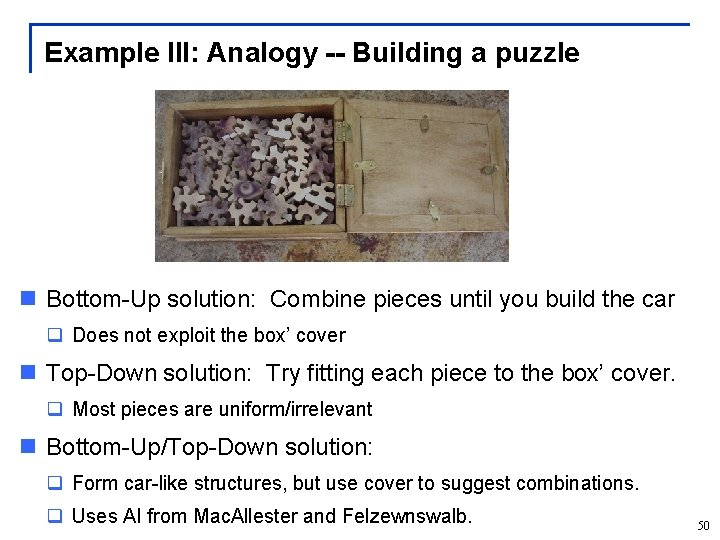 Example III: Analogy -- Building a puzzle

Bottom-Up solution: Combine pieces until you build the car

Does not exploit the box' cover

Top-Down solution: Try fitting each piece to the box' cover.

Most pieces are uniform/irrelevant

Bottom-Up/Top-Down solution:

Form car-like structures, but use cover to suggest combinations.

Uses AI from MacAllester and Felzewnswalb.

50